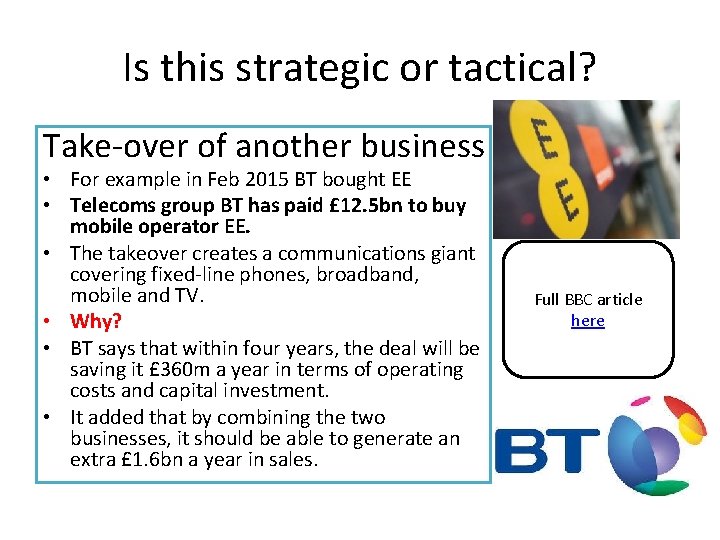 Is this strategic or tactical?

Take-over of another business

• For example in Feb 2015 BT bought EE
• Telecoms group BT has paid £12.5bn to buy mobile operator EE.
• The takeover creates a communications giant covering fixed-line phones, broadband, mobile and TV.
• Why?
• BT says that within four years, the deal will be saving it £360m a year in terms of operating costs and capital investment.
• It added that by combining the two businesses, it should be able to generate an extra £1.6bn a year in sales.

EE

Full BBC article
here

BT